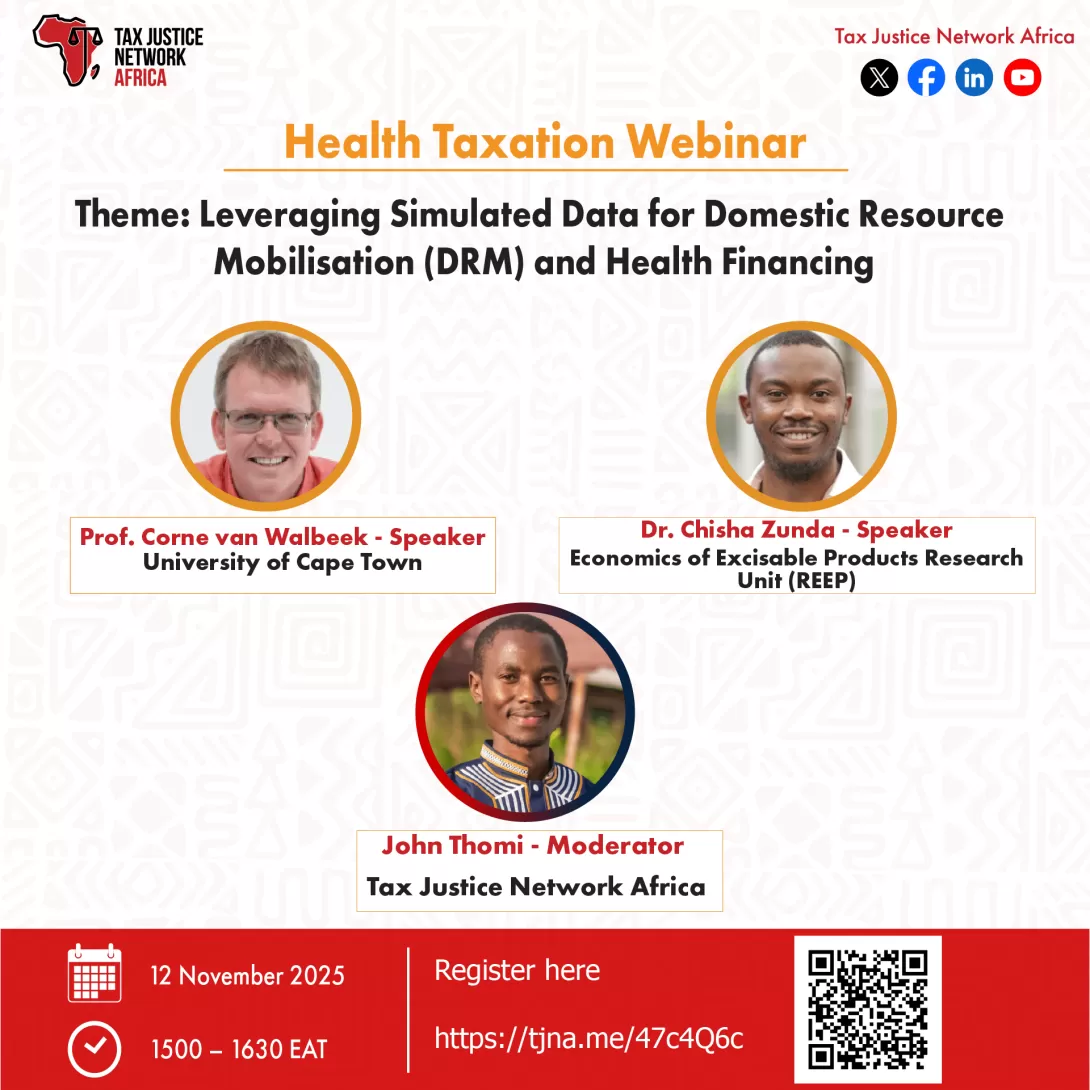 TAX JUSTICE NETWORK AFRICA

Tax Justice Network Africa

Health Taxation Webinar

Theme: Leveraging Simulated Data for Domestic Resource Mobilisation (DRM) and Health Financing

Prof. Corne van Walbeek - Speaker
University of Cape Town

Dr. Chisha Zunda - Speaker
Economics of Excisable Products Research Unit (REEP)

John Thomi - Moderator
Tax Justice Network Africa

12 November 2025

1500 – 1630 EAT

Register here

https://tjna.me/47c4Q6c